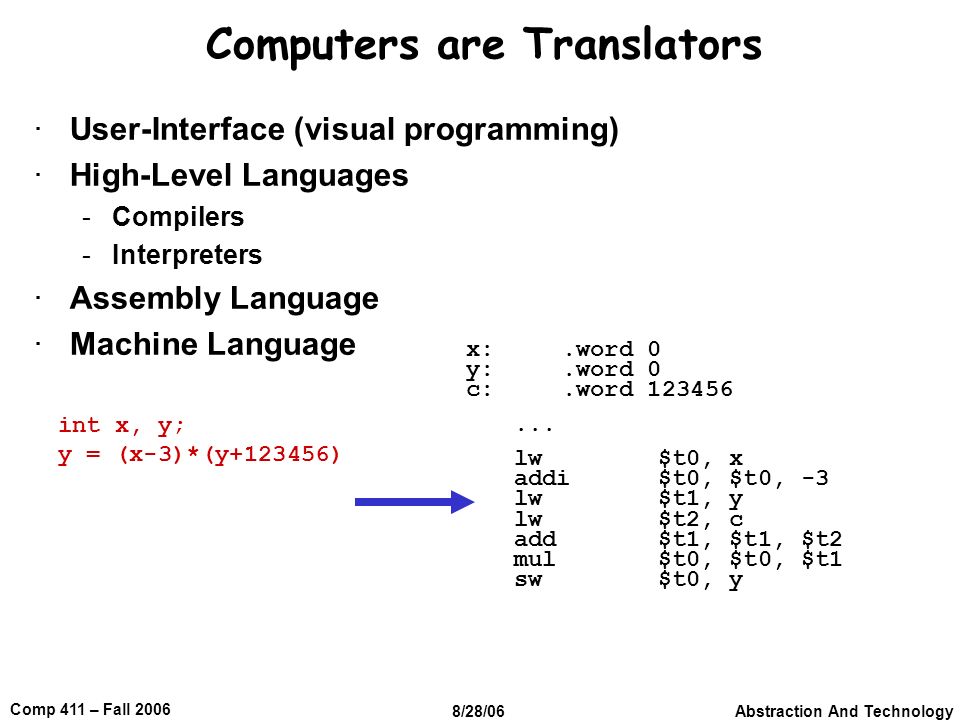 Computers are Translators

· User-Interface (visual programming)
· High-Level Languages
- Compilers
- Interpreters
· Assembly Language
· Machine Language

int x, y;
y = (x-3)*(y+123456)

x: .word 0
y: .word 0
c: .word 123456
...
lw $t0, x
addi $t0, $t0, -3
lw $t1, y
lw $t2, c
add $t1, $t1, $t2
mul $t0, $t0, $t1
sw $t0, y

Comp 411 – Fall 2006
8/28/06
Abstraction And Technology